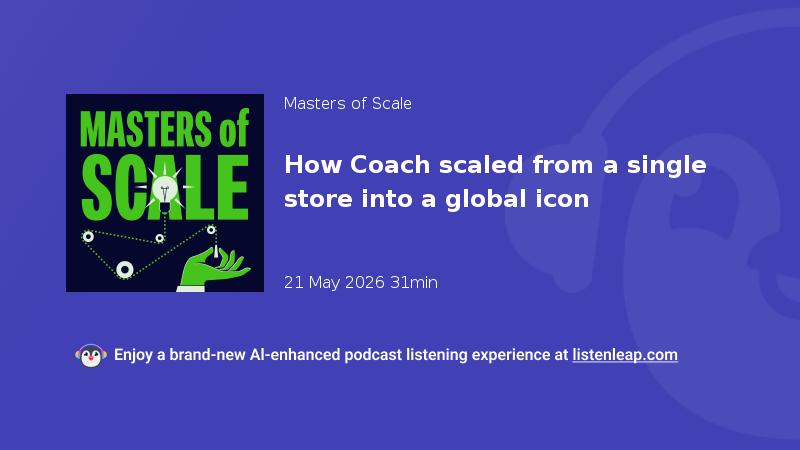 MASTERS of SCALE

Masters of Scale

How Coach scaled from a single store into a global icon

21 May 2026 31min

Enjoy a brand-new AI-enhanced podcast listening experience at listenleap.com